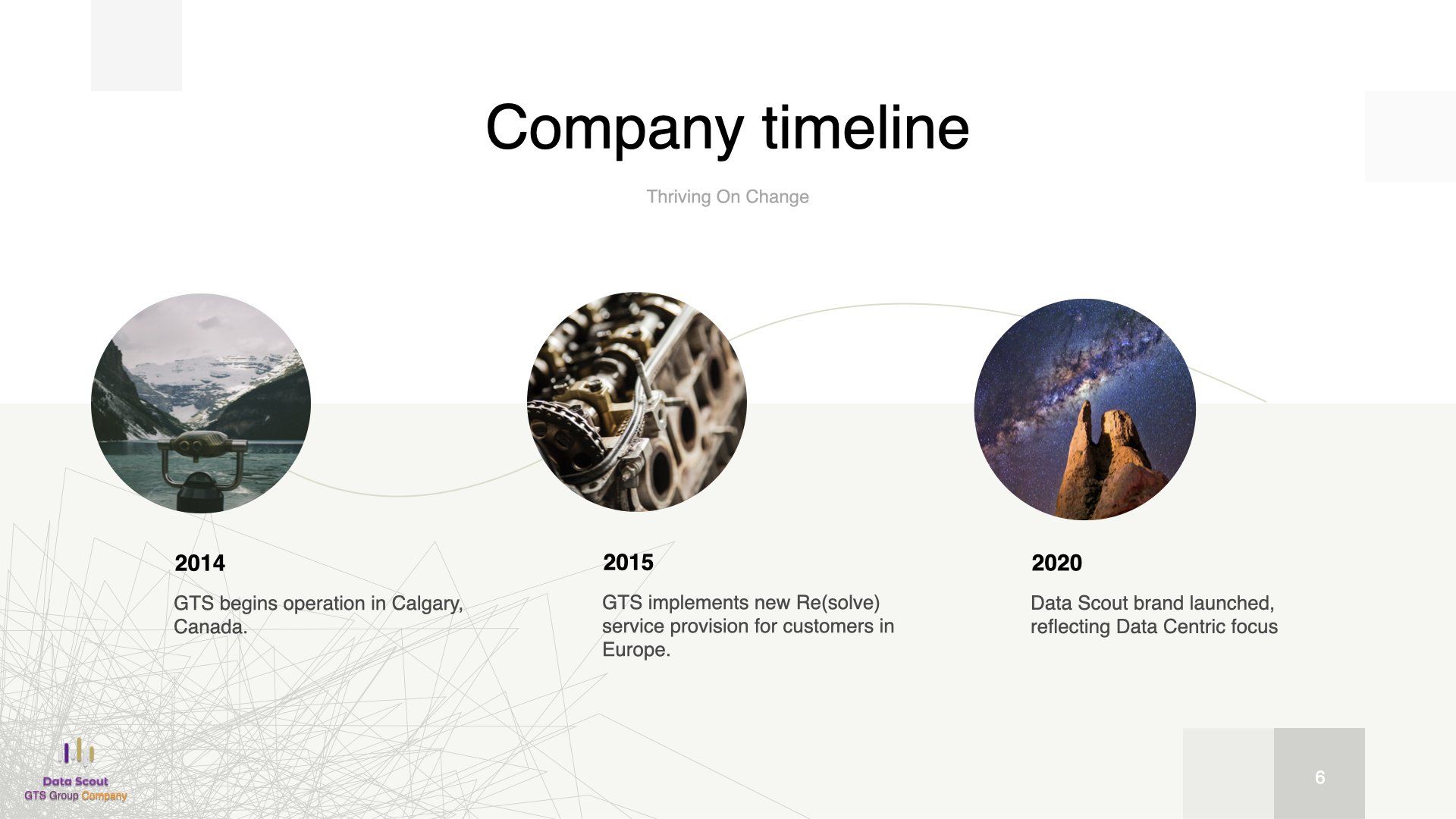 Company timeline

Thriving On Change

2014

GTS begins operation in Calgary, Canada.

2015

GTS implements new Re(solve) service provision for customers in Europe.

2020

Data Scout brand launched, reflecting Data Centric focus

Data Scout
GTS Group Company

6